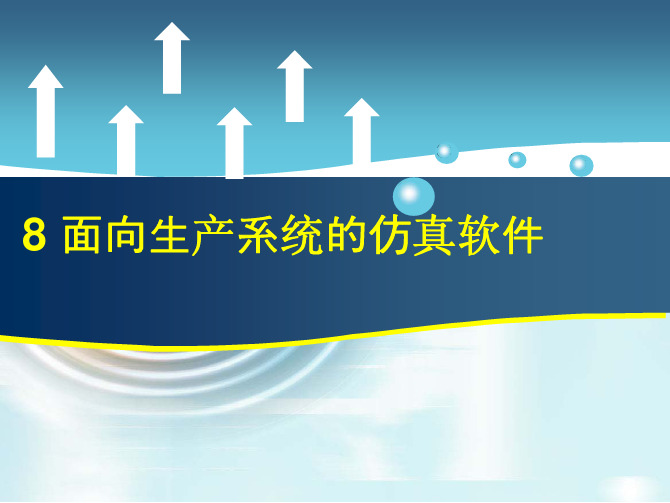 8 面向生产系统的仿真软件